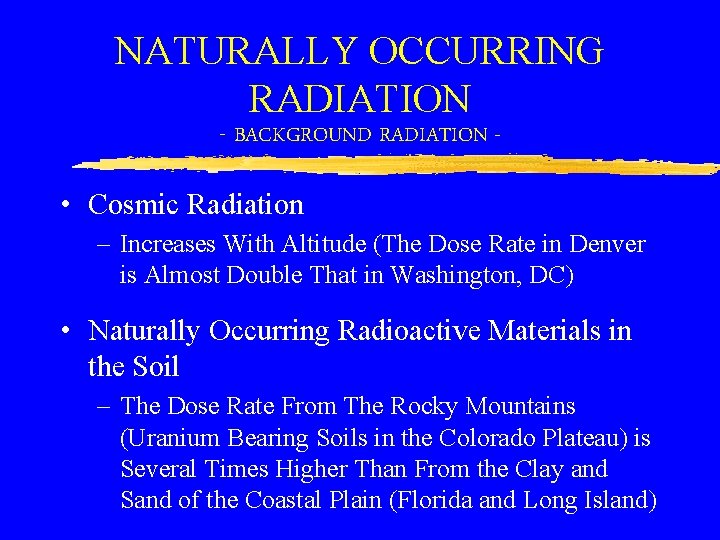 NATURALLY OCCURRING RADIATION

- BACKGROUND RADIATION -

• Cosmic Radiation

– Increases With Altitude (The Dose Rate in Denver is Almost Double That in Washington, DC)

• Naturally Occurring Radioactive Materials in the Soil

– The Dose Rate From The Rocky Mountains (Uranium Bearing Soils in the Colorado Plateau) is Several Times Higher Than From the Clay and Sand of the Coastal Plain (Florida and Long Island)